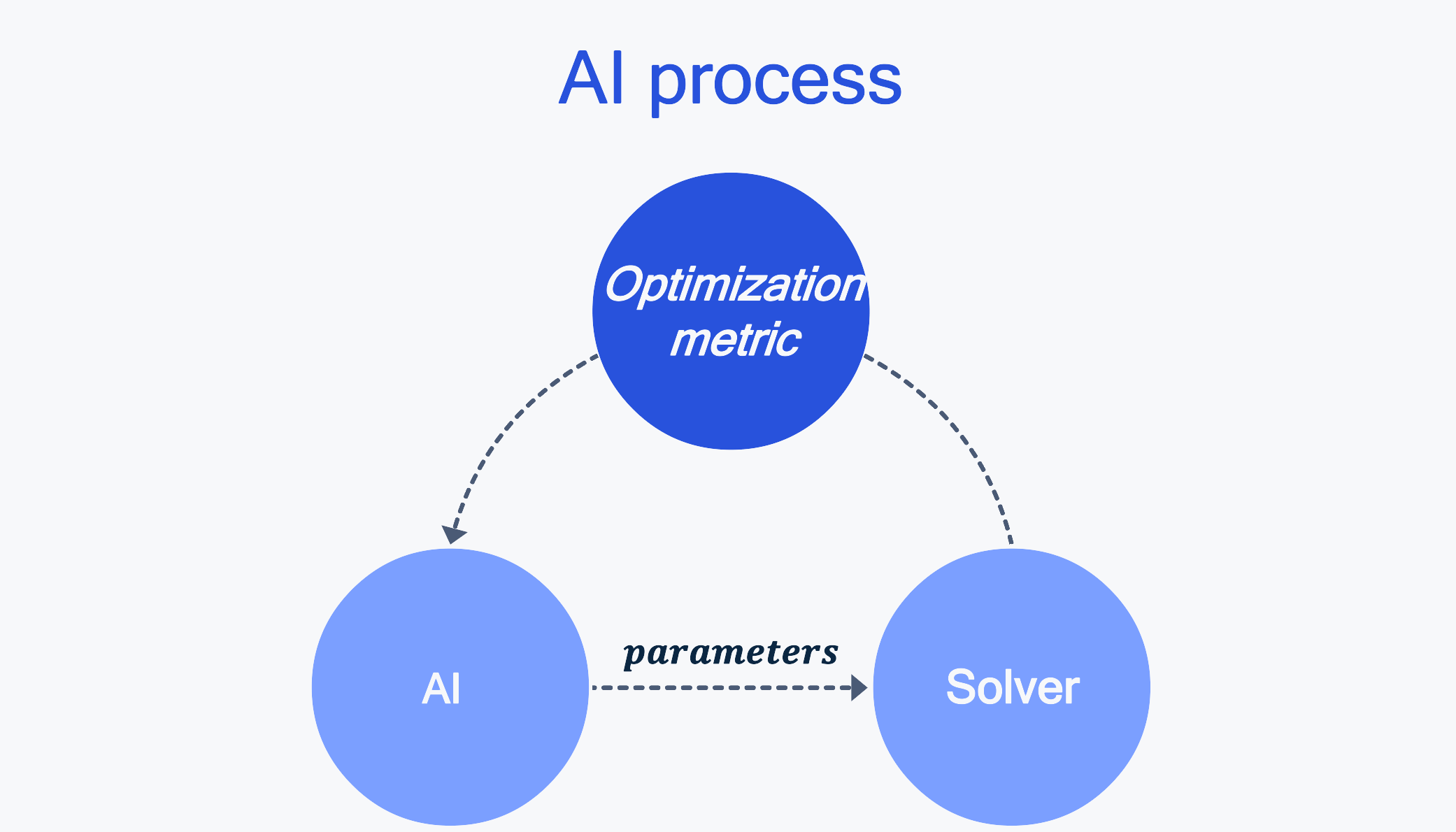 AI process

Optimization metric

AI

parameters

Solver